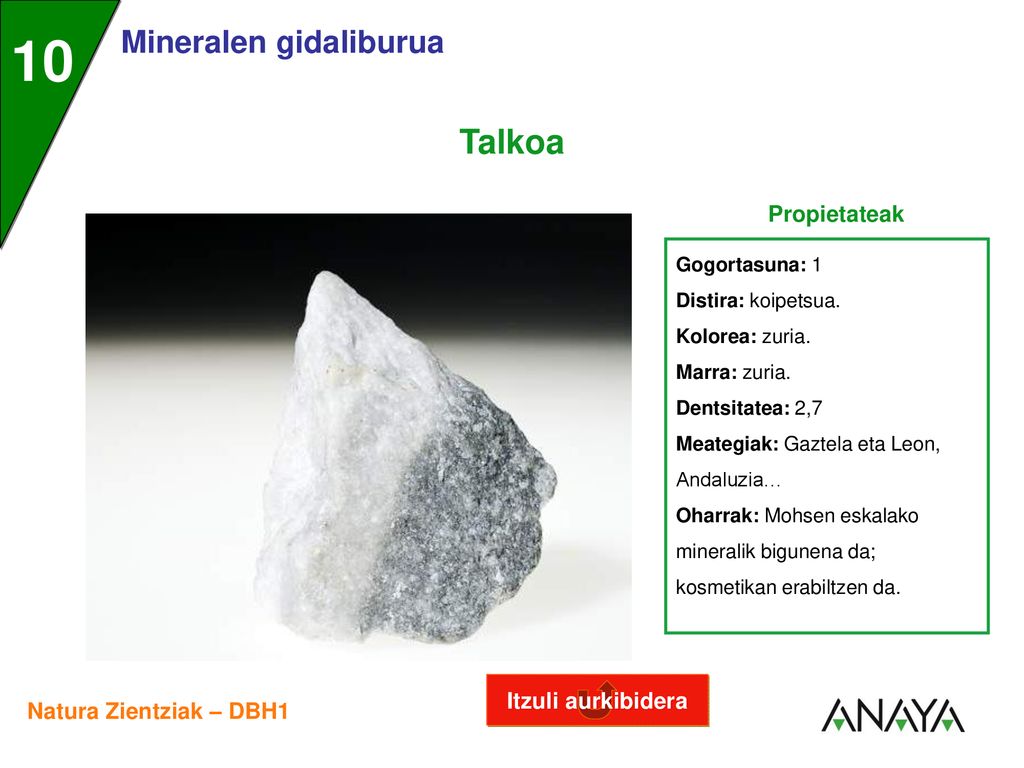 10

Mineralen gidaliburua

Talkoa

Propietateak

Gogortasuna: 1
Distira: koipetsua.
Kolorea: zuria.
Marra: zuria.
Dentsitatea: 2,7
Meategiak: Gaztela eta Leon, Andaluzia…
Oharrak: Mohsen eskalako mineralik bigunena da; kosmetikan erabiltzen da.

Natura Zientziak – DBH1

Itzuli aurkibidera

ANAYA